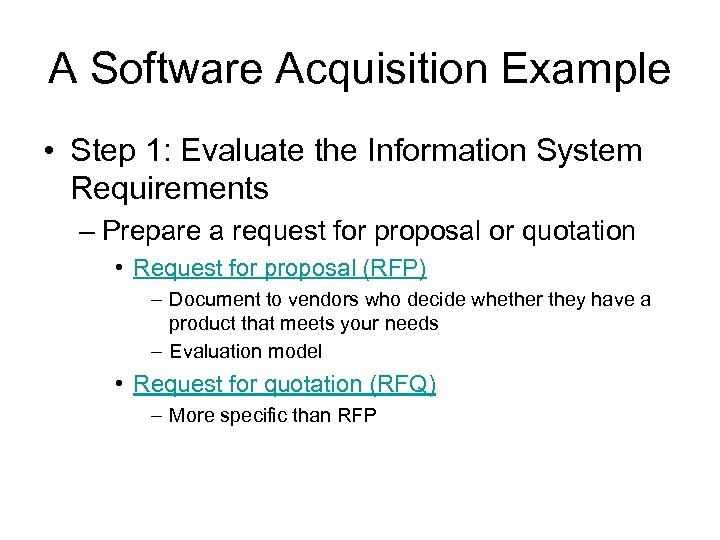 A Software Acquisition Example

• Step 1: Evaluate the Information System Requirements

– Prepare a request for proposal or quotation

• Request for proposal (RFP)

– Document to vendors who decide whether they have a product that meets your needs

– Evaluation model

• Request for quotation (RFQ)

– More specific than RFP